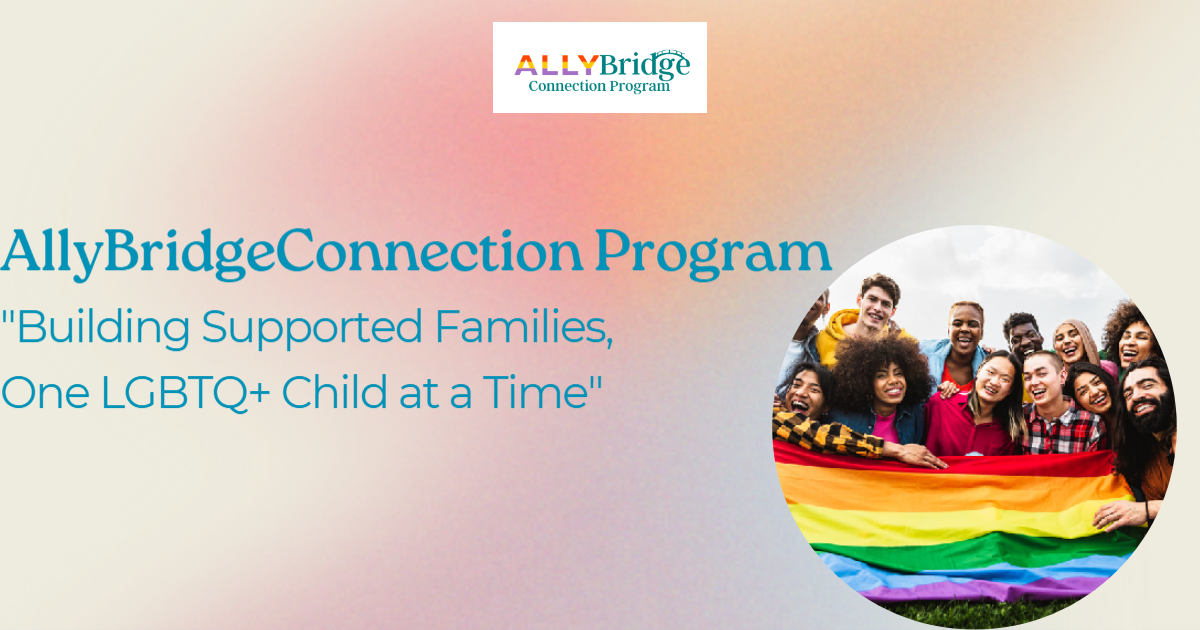 ALLYBridge
Connection Program

AllyBridgeConnection Program
"Building Supported Families, One LGBTQ+ Child at a Time"